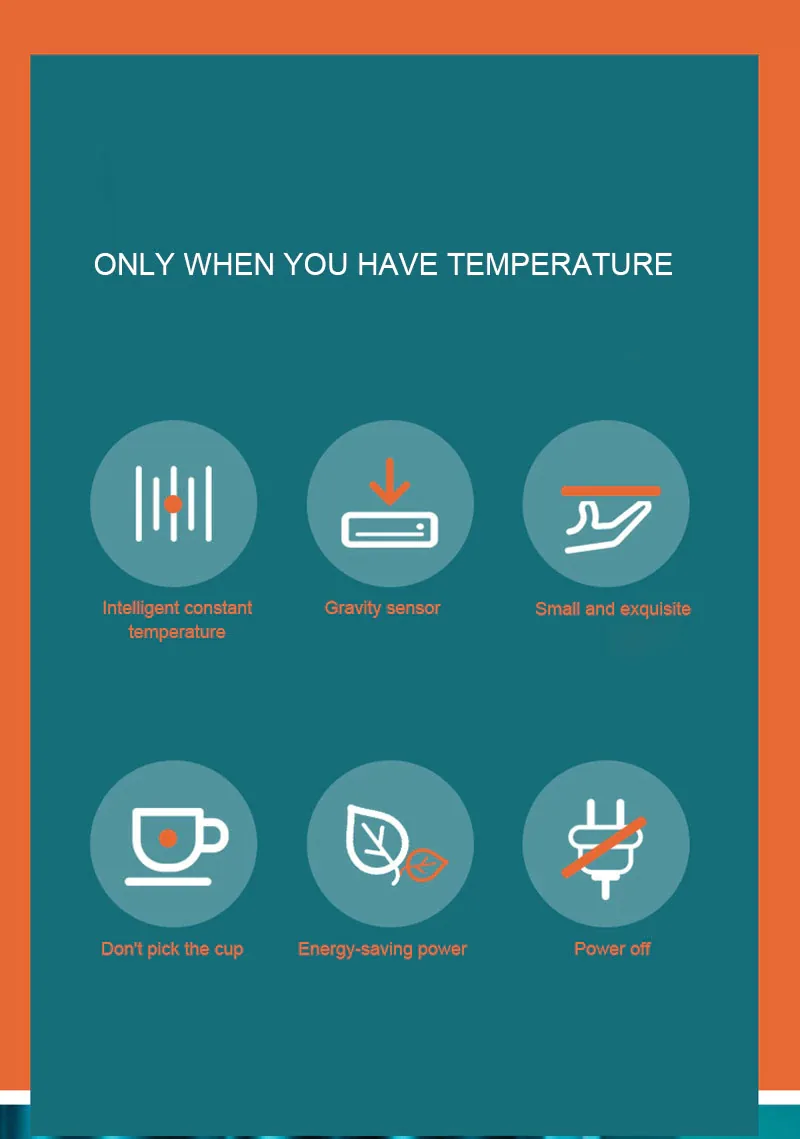 ONLY WHEN YOU HAVE TEMPERATURE

Intelligent constant temperature

Gravity sensor

Small and exquisite

Don't pick the cup

Energy-saving power

Power off